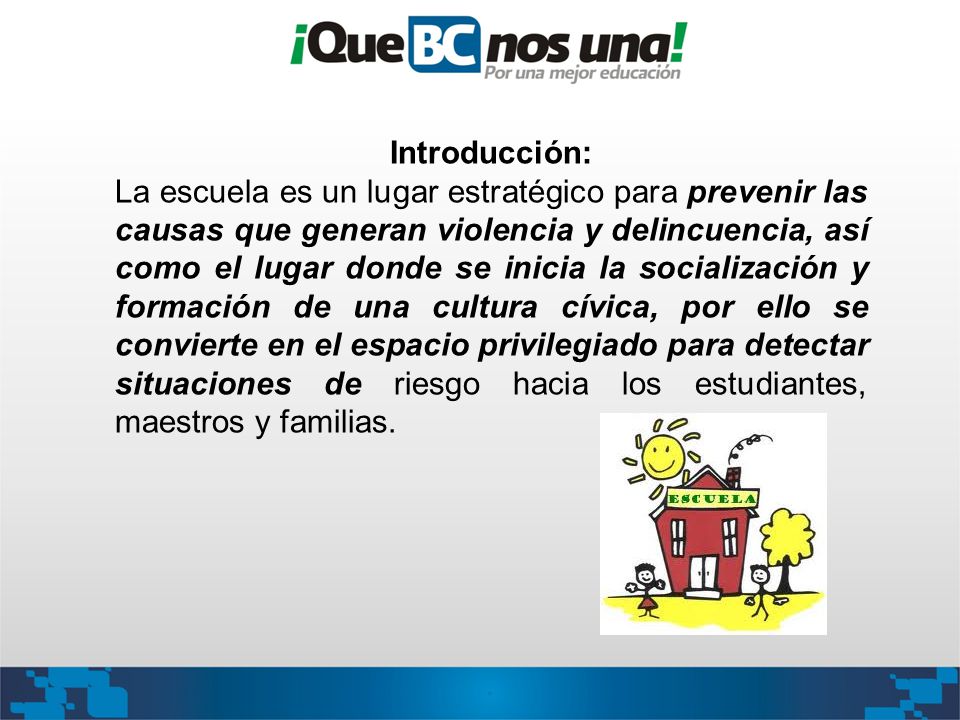 ¡Que BC nos una!
Por una mejor educación

Introducción:

La escuela es un lugar estratégico para prevenir las causas que generan violencia y delincuencia, así como el lugar donde se inicia la socialización y formación de una cultura cívica, por ello se convierte en el espacio privilegiado para detectar situaciones de riesgo hacia los estudiantes, maestros y familias.

ESCUELA